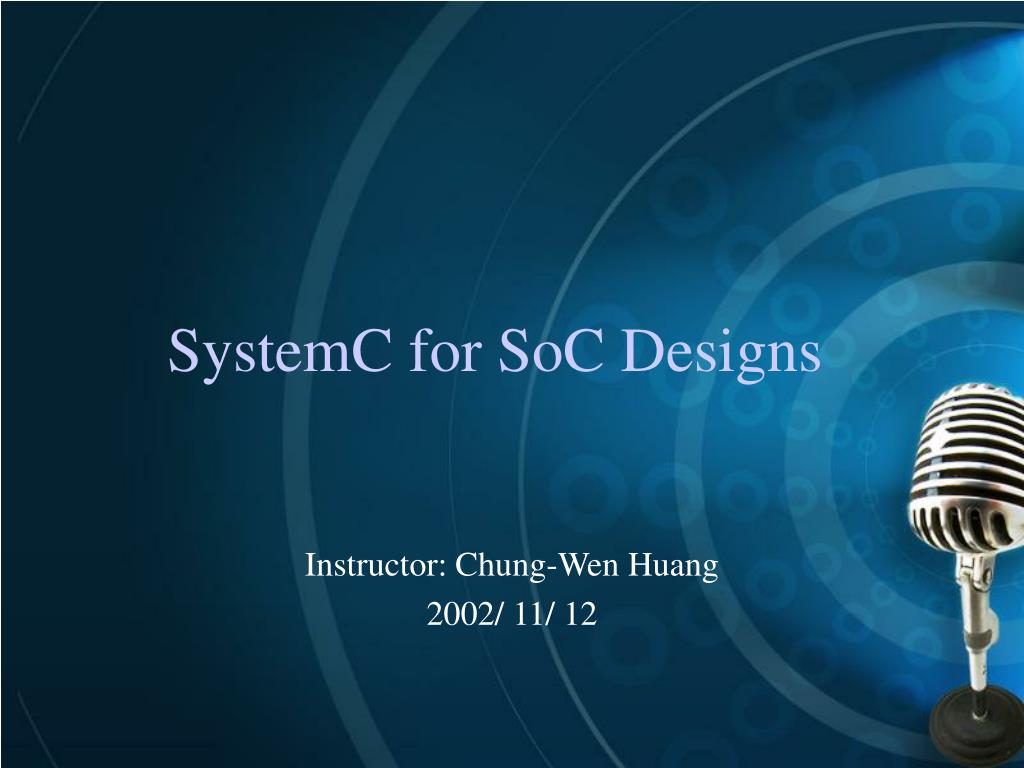 SystemC for SoC Designs

Instructor: Chung-Wen Huang
2002/ 11/ 12